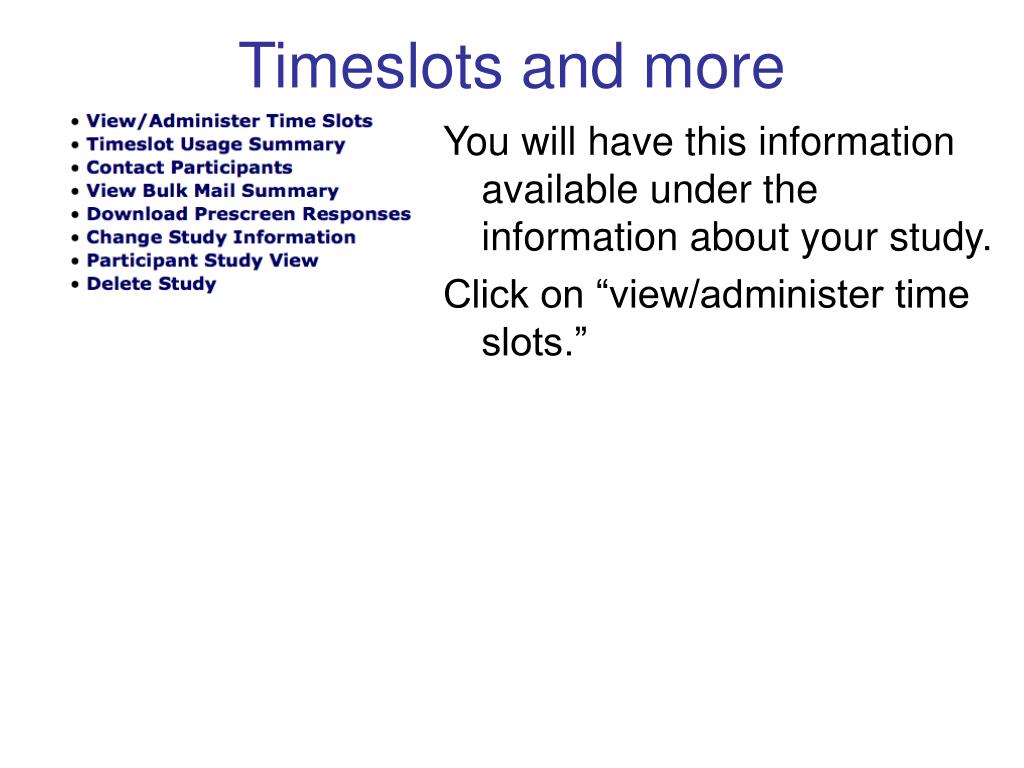 Timeslots and more

• View/Administer Time Slots
• Timeslot Usage Summary
• Contact Participants
• View Bulk Mail Summary
• Download Prescreen Responses
• Change Study Information
• Participant Study View
• Delete Study

You will have this information available under the information about your study.

Click on “view/administer time slots.”